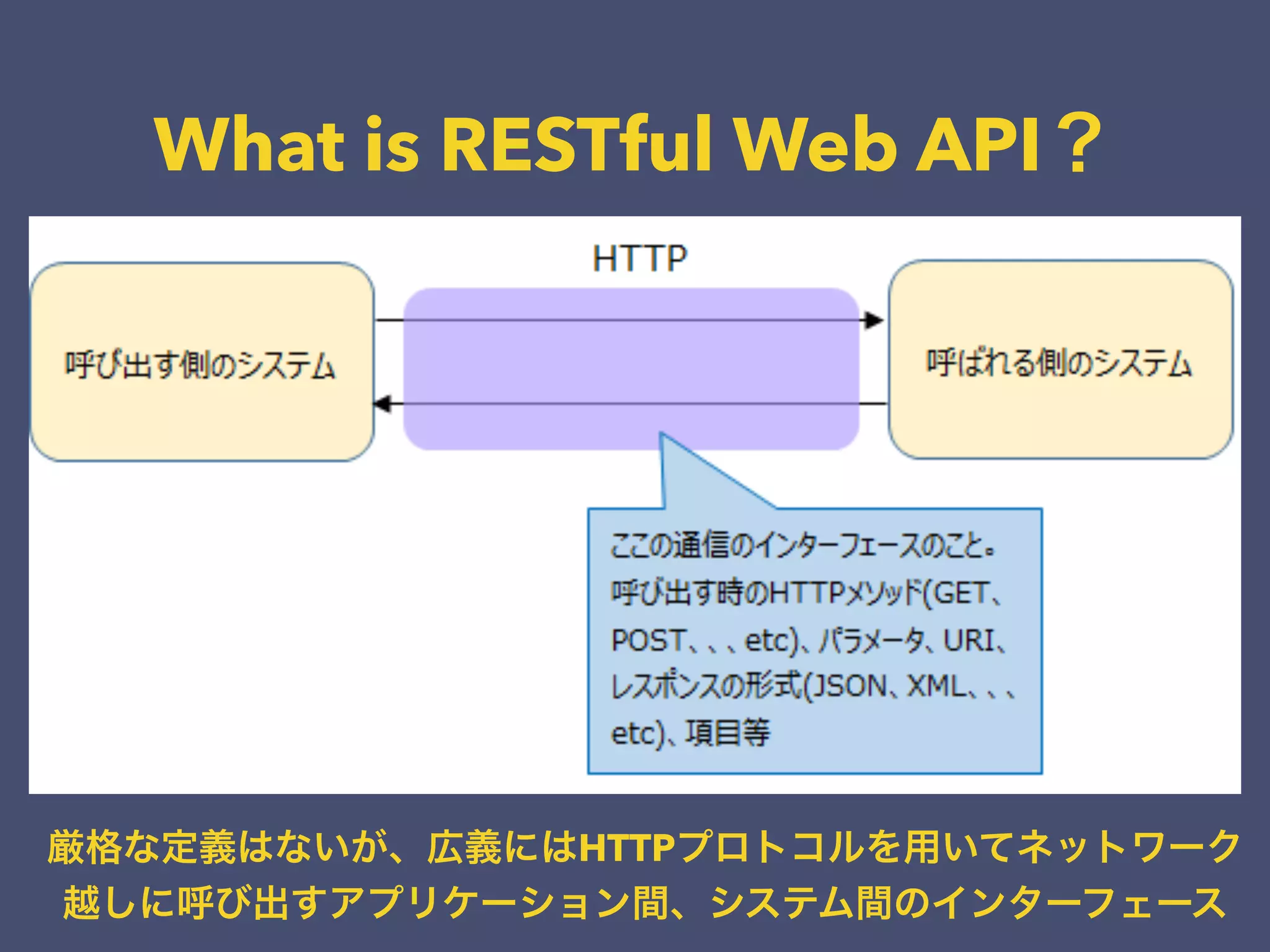 What is RESTful Web API？

HTTP

呼び出す側のシステム

呼ばれる側のシステム

ここの通信のインターフェースのこと。呼び出す時のHTTPメソッド(GET、POST、、、etc)、パラメータ、URI、レスポンスの形式(JSON、XML、、、etc)、項目等

厳格な定義はないが、広義にはHTTPプロトコルを用いてネットワーク越しに呼び出すアプリケーション間、システム間のインターフェース